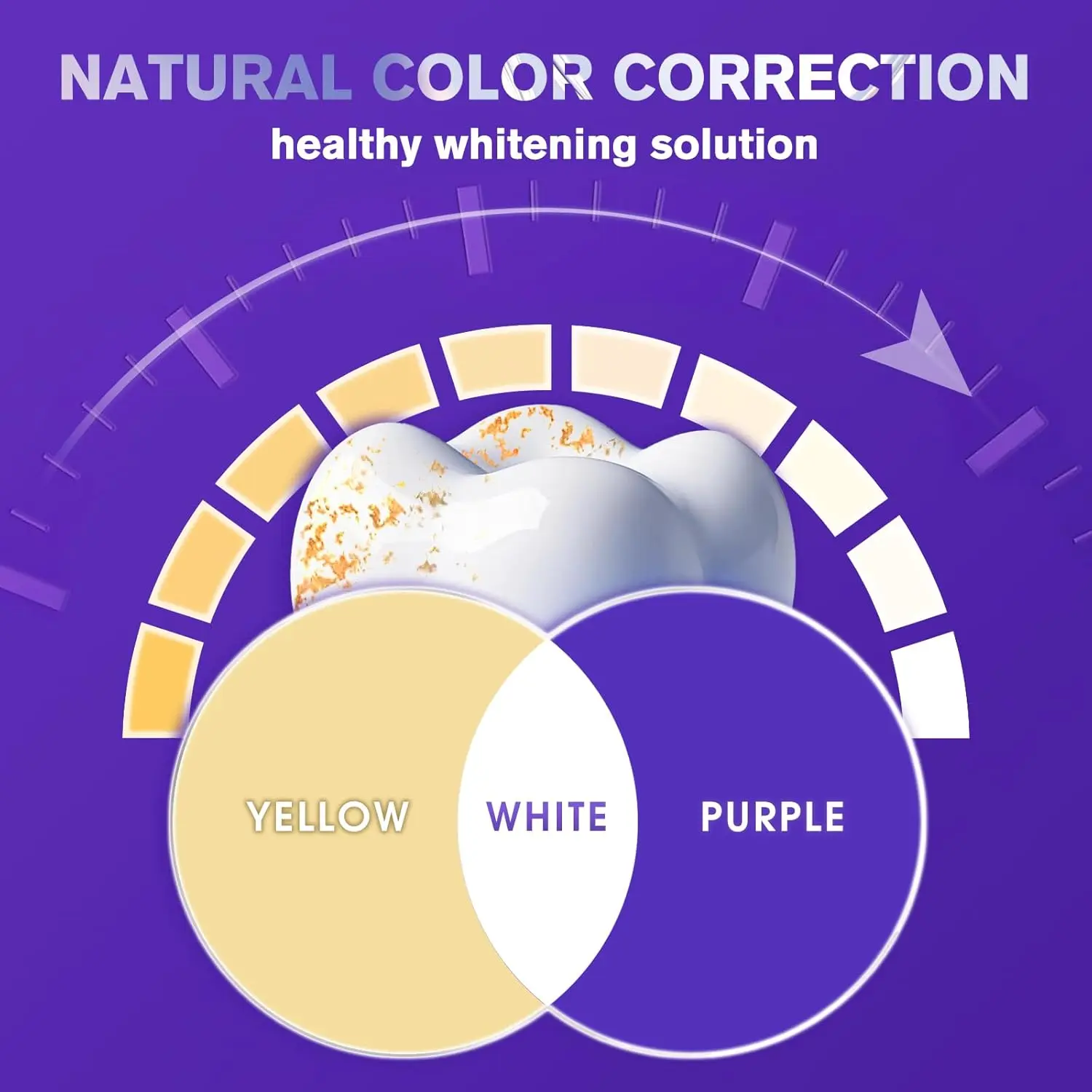 NATURAL COLOR CORRECTION
healthy whitening solution

YELLOW WHITE PURPLE